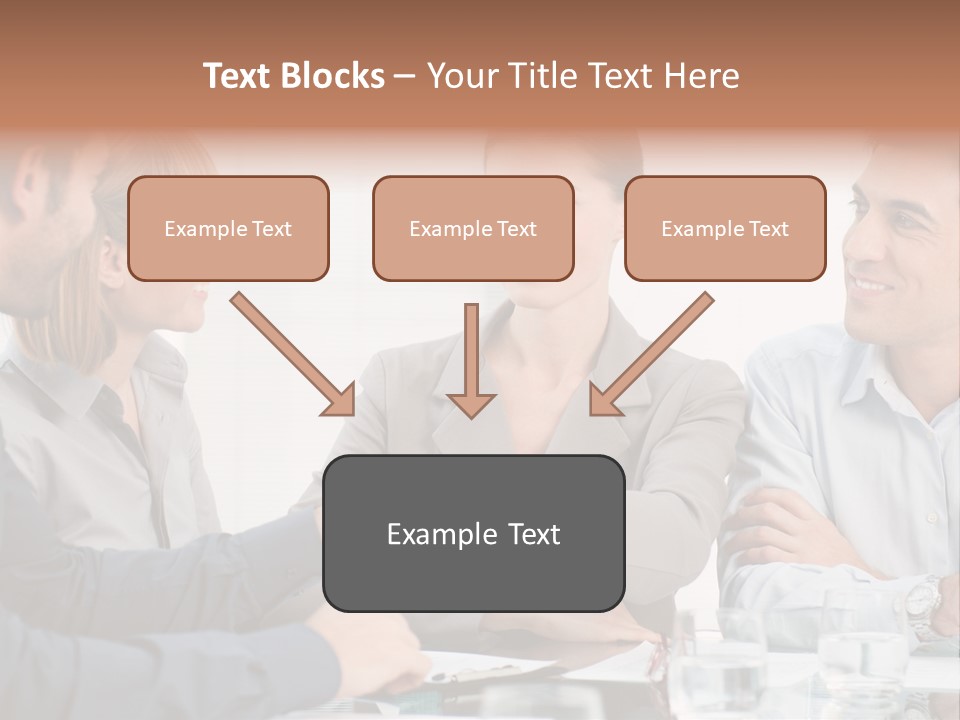 Text Blocks – Your Title Text Here

Example Text

Example Text

Example Text

Example Text